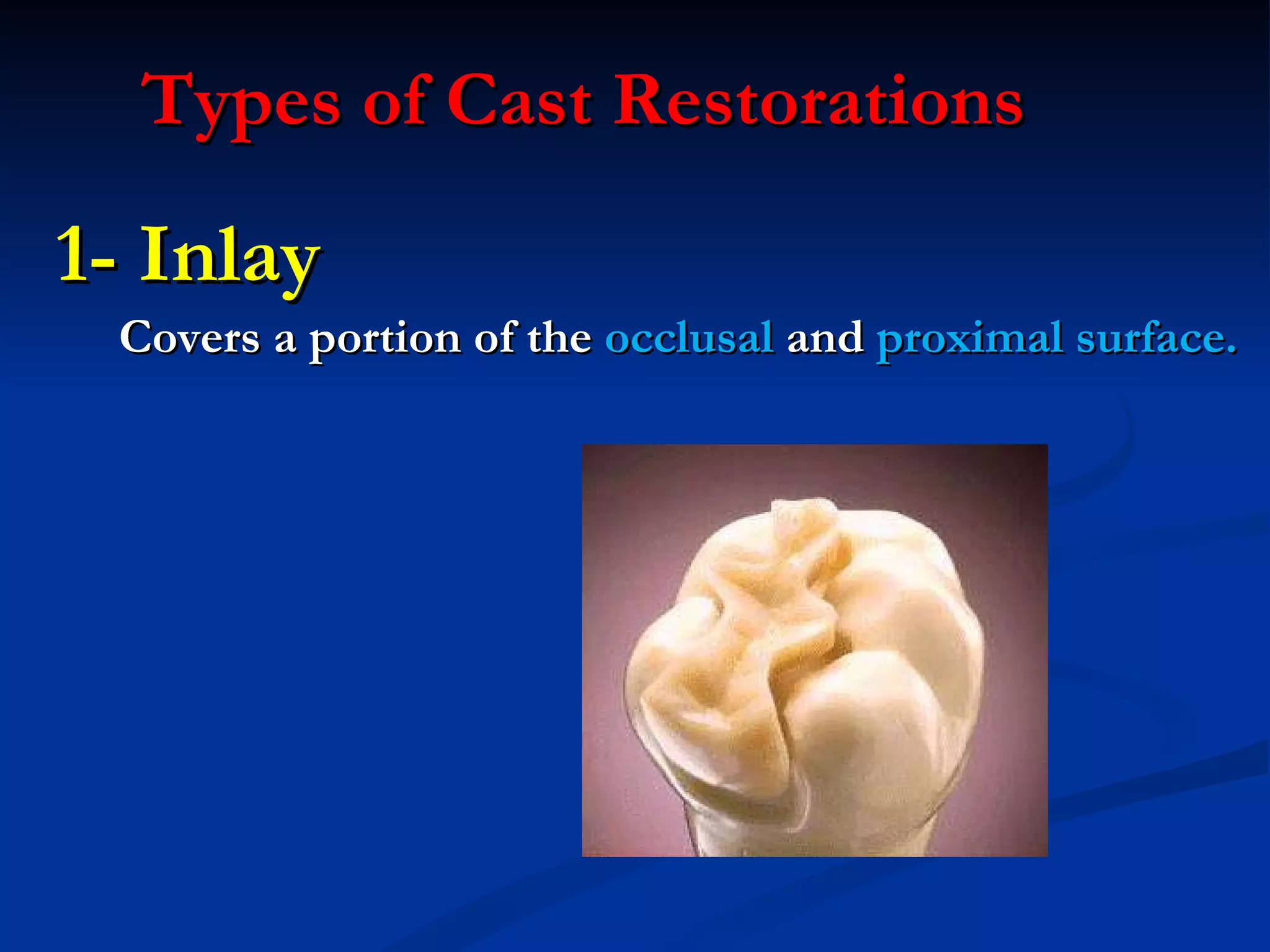 Types of Cast Restorations

1- Inlay

Covers a portion of the occlusal and proximal surface.